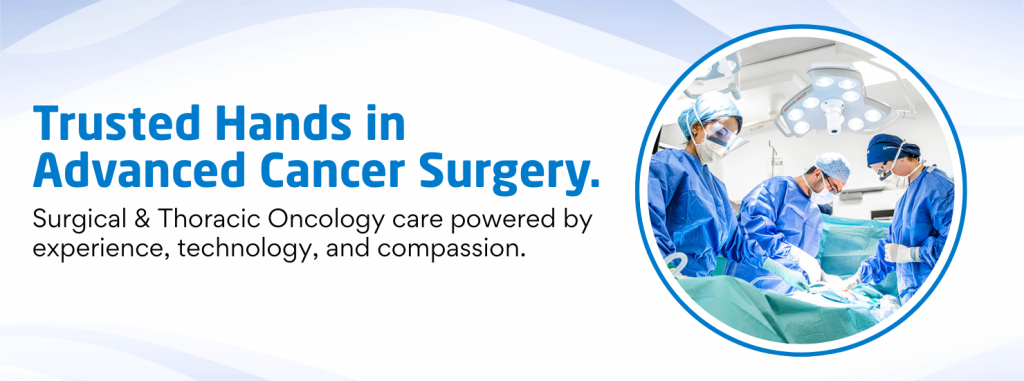 Trusted Hands in Advanced Cancer Surgery.

Surgical & Thoracic Oncology care powered by experience, technology, and compassion.